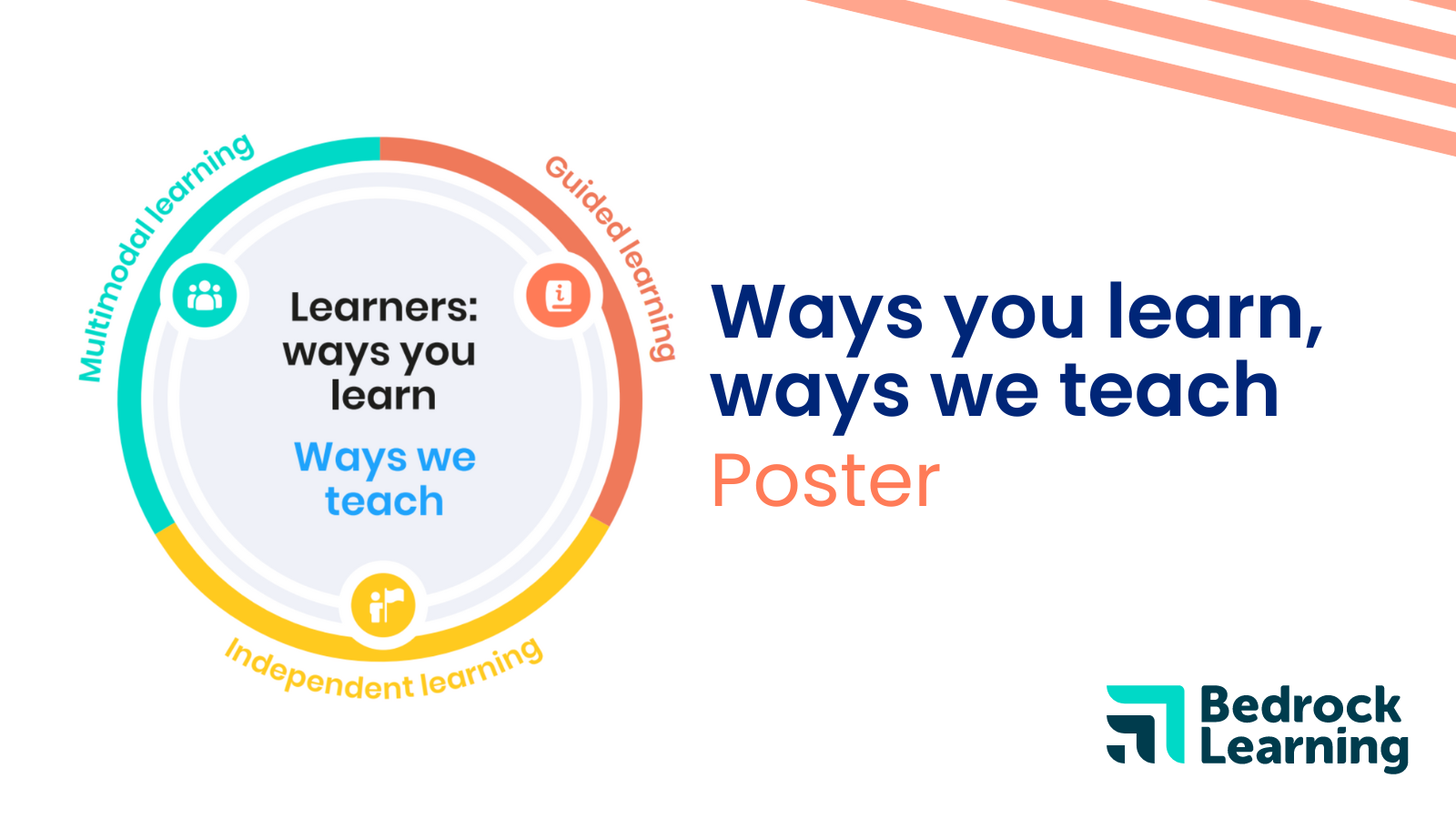 Multimodal learning

Guided learning

Independent learning

Learners: ways you learn

Ways we teach

Ways you learn, ways we teach

Poster

Bedrock Learning